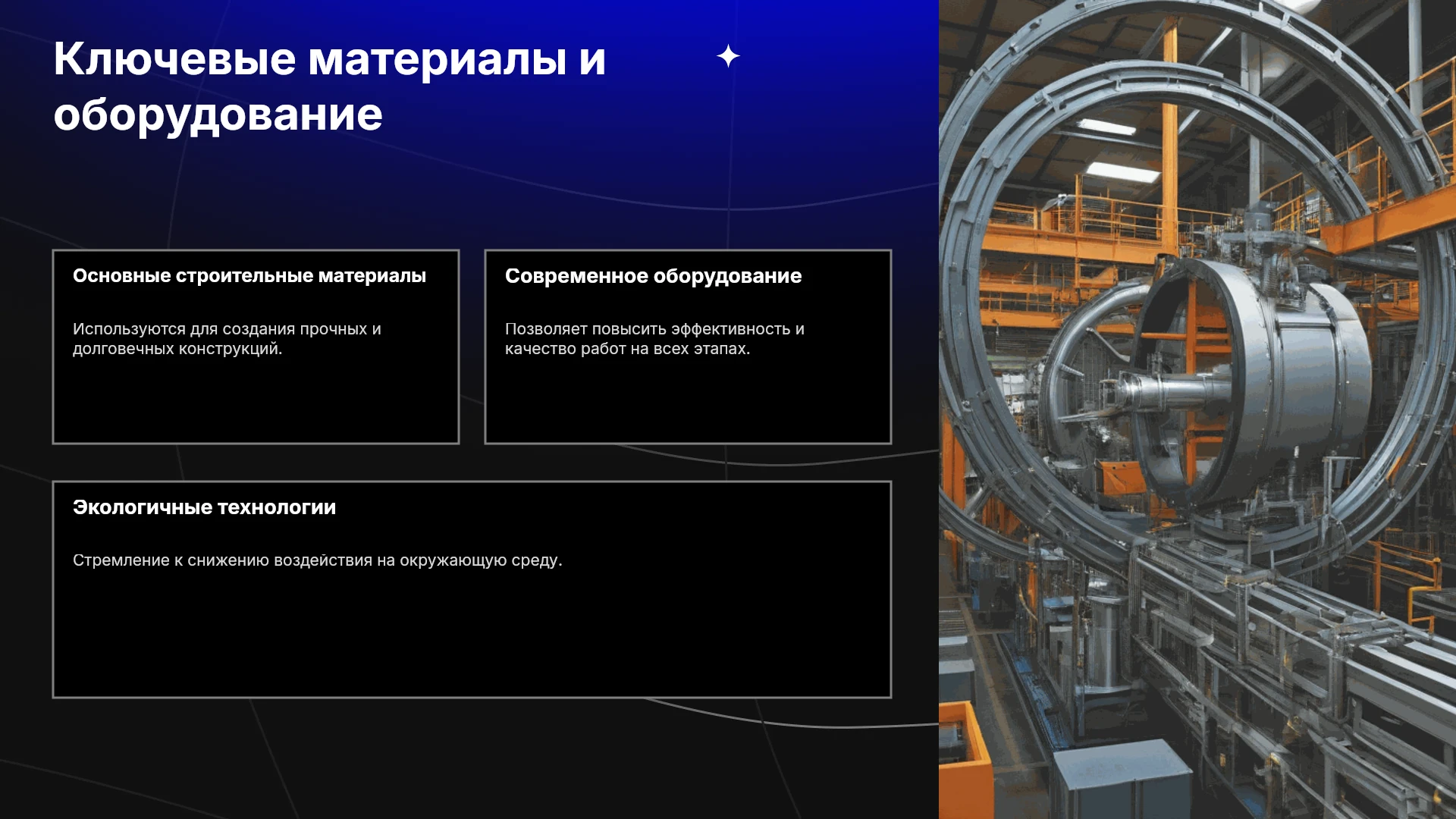 Ключевые материалы и оборудование

Основные строительные материалы

Используются для создания прочных и долговечных конструкций.

Современное оборудование

Позволяет повысить эффективность и качество работ на всех этапах.

Экологичные технологии

Стремление к снижению воздействия на окружающую среду.